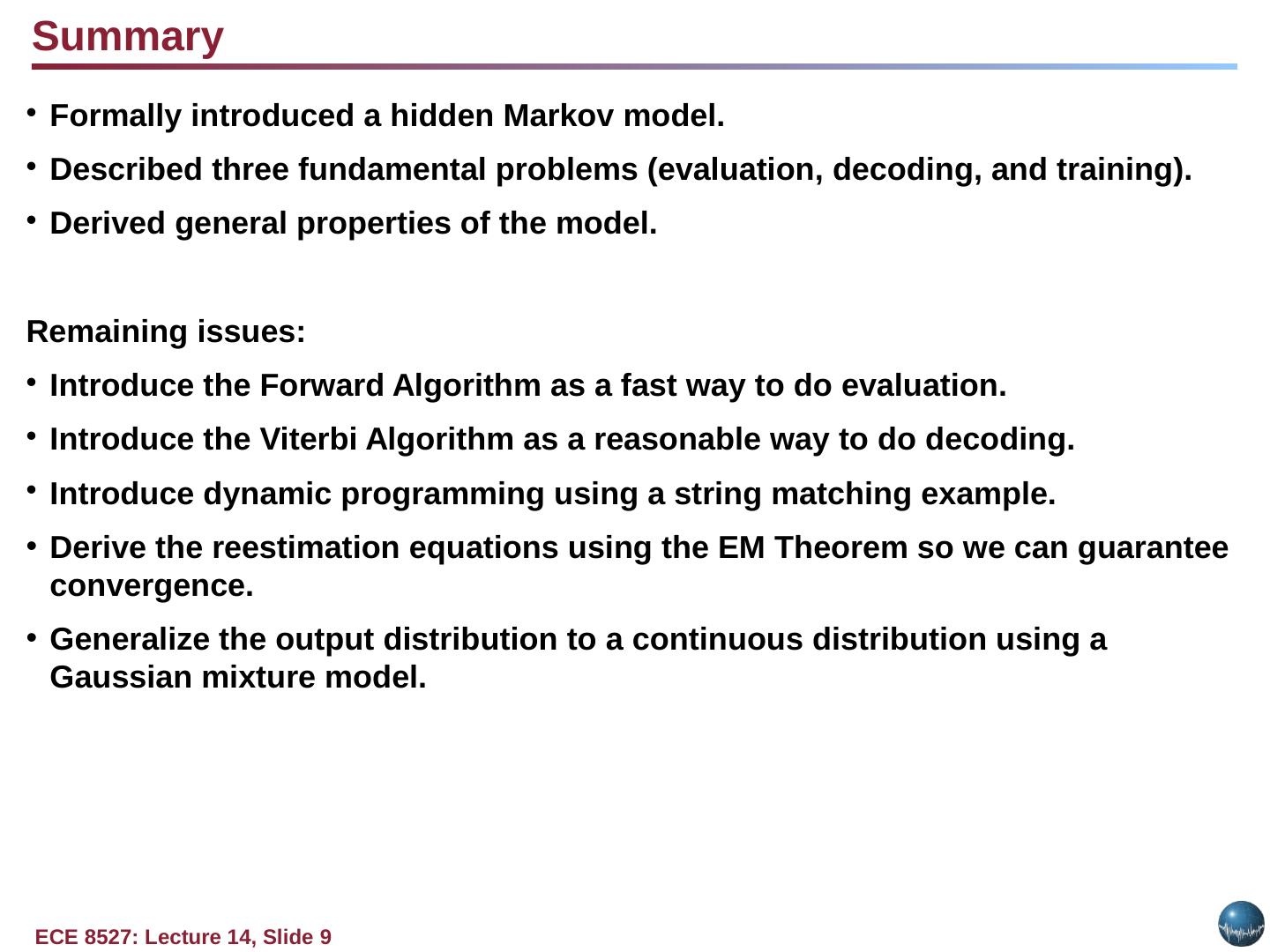 Summary

• Formally introduced a hidden Markov model.
• Described three fundamental problems (evaluation, decoding, and training).
• Derived general properties of the model.

Remaining issues:
• Introduce the Forward Algorithm as a fast way to do evaluation.
• Introduce the Viterbi Algorithm as a reasonable way to do decoding.
• Introduce dynamic programming using a string matching example.
• Derive the reestimation equations using the EM Theorem so we can guarantee convergence.
• Generalize the output distribution to a continuous distribution using a Gaussian mixture model.

ECE 8527: Lecture 14, Slide 9